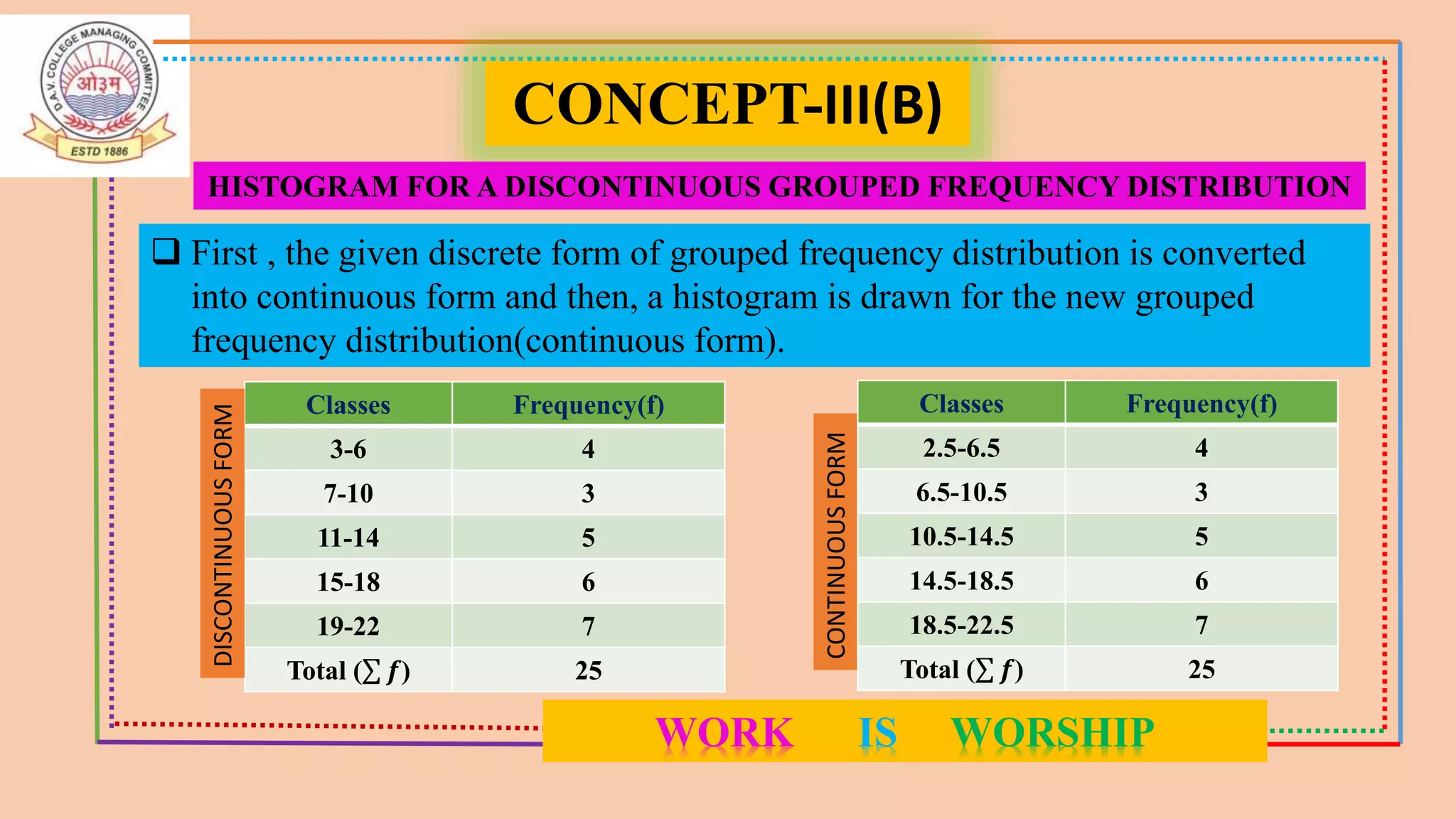 D.A.V. COLLEGE MANAGING COMMITTEE
ओ३म्
ESTD 1886

CONCEPT-III(B)

HISTOGRAM FOR A DISCONTINUOUS GROUPED FREQUENCY DISTRIBUTION

❑ First , the given discrete form of grouped frequency distribution is converted into continuous form and then, a histogram is drawn for the new grouped frequency distribution(continuous form).

DISCONTINUOUS FORM

| Classes | Frequency(f) |
|---|---|
| 3-6 | 4 |
| 7-10 | 3 |
| 11-14 | 5 |
| 15-18 | 6 |
| 19-22 | 7 |
| Total ($\sum f$) | 25 |

CONTINUOUS FORM

| Classes | Frequency(f) |
|---|---|
| 2.5-6.5 | 4 |
| 6.5-10.5 | 3 |
| 10.5-14.5 | 5 |
| 14.5-18.5 | 6 |
| 18.5-22.5 | 7 |
| Total ($\sum f$) | 25 |

WORK IS WORSHIP